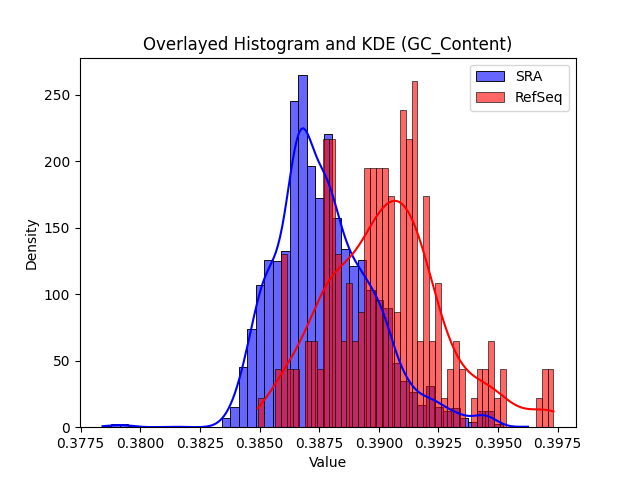 Overlayed Histogram and KDE (GC_Content)

SRA
RefSeq

Density

250
200
150
100
50
0

0.3775 0.3800 0.3825 0.3850 0.3875 0.3900 0.3925 0.3950 0.3975

Value